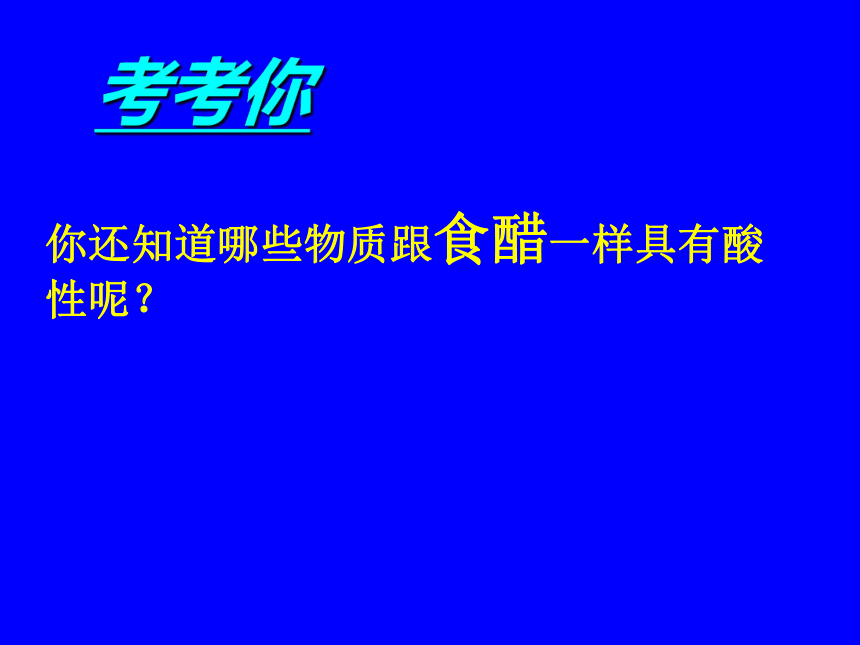 考考你

你还知道哪些物质跟食醋一样具有酸性呢？